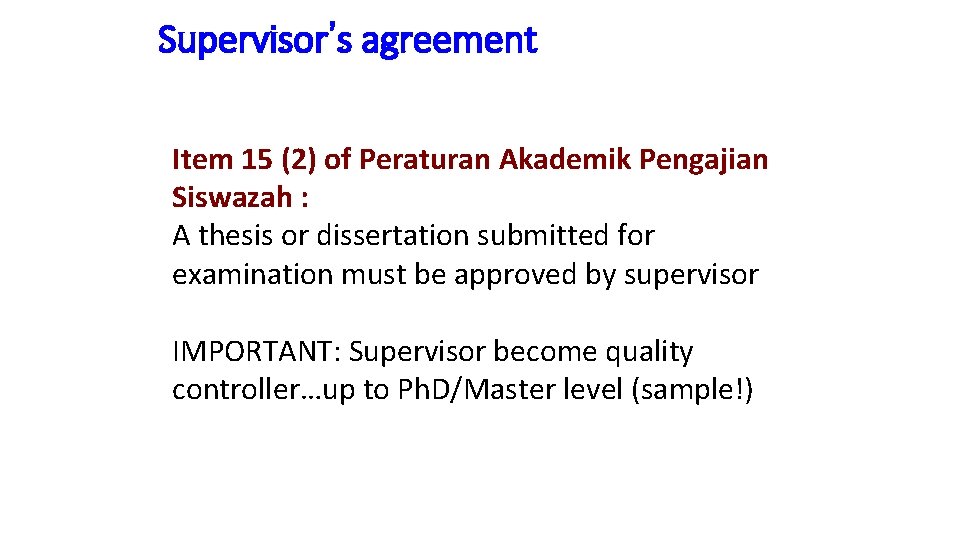 Supervisor's agreement

Item 15 (2) of Peraturan Akademik Pengajian Siswazah :
A thesis or dissertation submitted for examination must be approved by supervisor

IMPORTANT: Supervisor become quality controller…up to PhD/Master level (sample!)